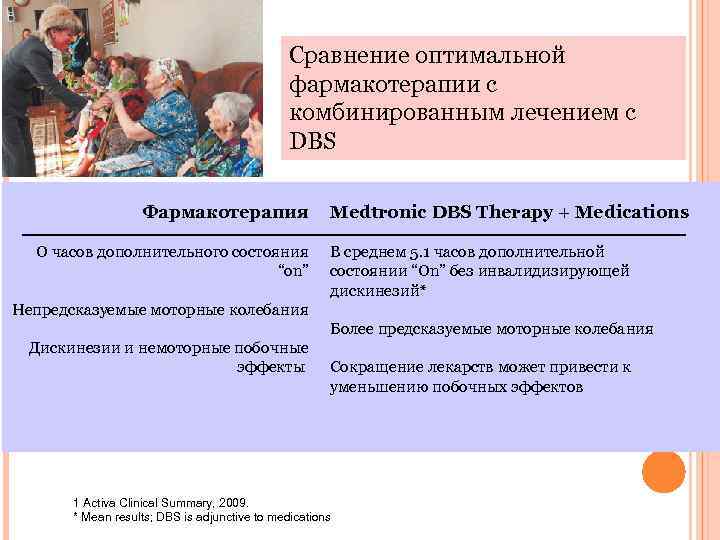 Сравнение оптимальной фармакотерапии с комбинированным лечением с DBS

| Фармакотерапия | Medtronic DBS Therapy + Medications |
|---|---|
| 0 часов дополнительного состояния "on" | В среднем 5.1 часов дополнительной состоянии "On" без инвалидизирующей дискинезий* |
| Непредсказуемые моторные колебания | Более предсказуемые моторные колебания |
| Дискинезии и немоторные побочные эффекты | Сокращение лекарств может привести к уменьшению побочных эффектов |

1 Activa Clinical Summary, 2009.
* Mean results; DBS is adjunctive to medications